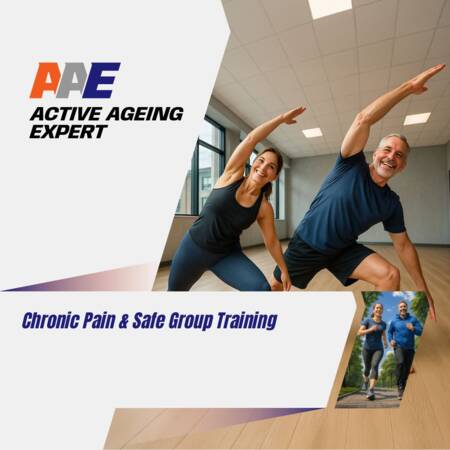 AAE
ACTIVE AGEING EXPERT

Chronic Pain & Safe Group Training